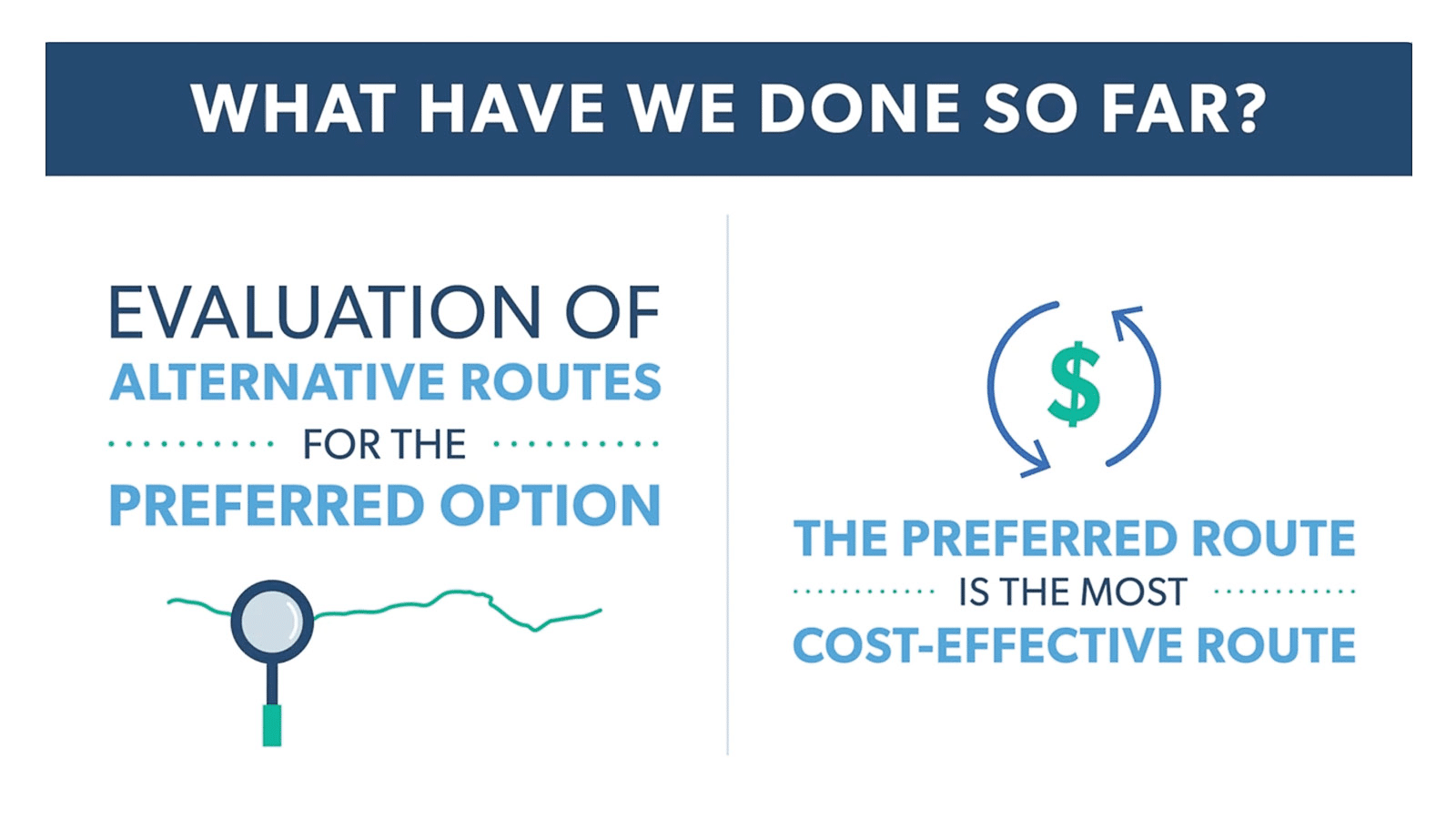 WHAT HAVE WE DONE SO FAR?

EVALUATION OF ALTERNATIVE ROUTES FOR THE PREFERRED OPTION

$

THE PREFERRED ROUTE IS THE MOST COST-EFFECTIVE ROUTE